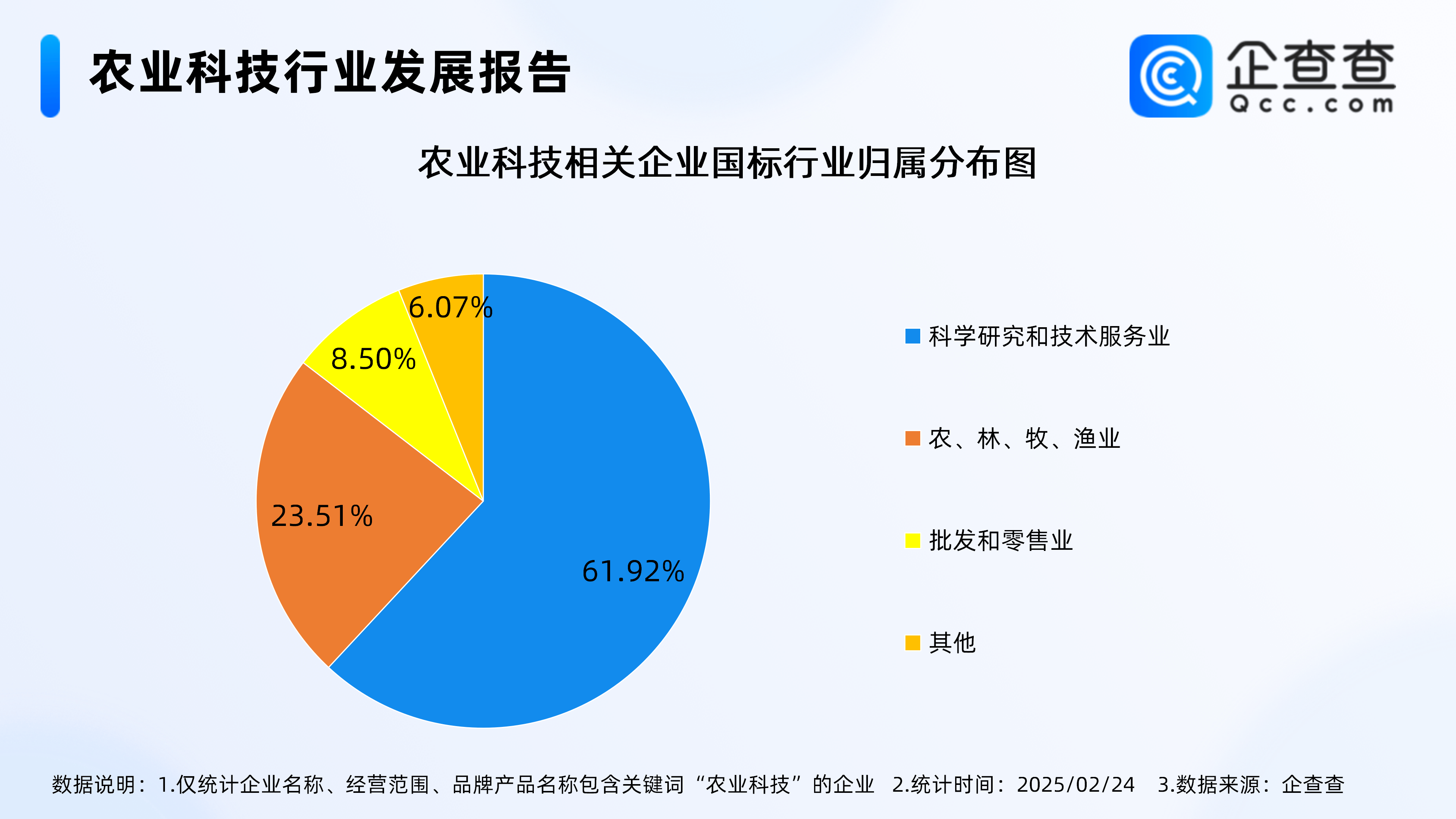 农业科技行业发展报告

企查查
Qcc.com

农业科技相关企业国标行业归属分布图

6.07%
8.50%
23.51%
61.92%

科学研究和技术服务业
农、林、牧、渔业
批发和零售业
其他

数据说明：1.仅统计企业名称、经营范围、品牌产品名称包含关键词“农业科技”的企业 2.统计时间：2025/02/24 3.数据来源：企查查